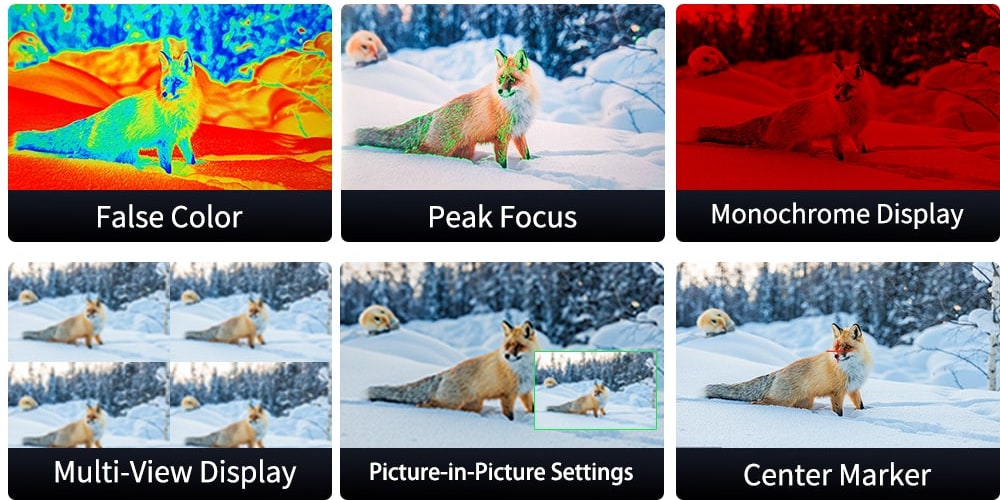 False Color

Peak Focus

Monochrome Display

Multi-View Display

Picture-in-Picture Settings

Center Marker